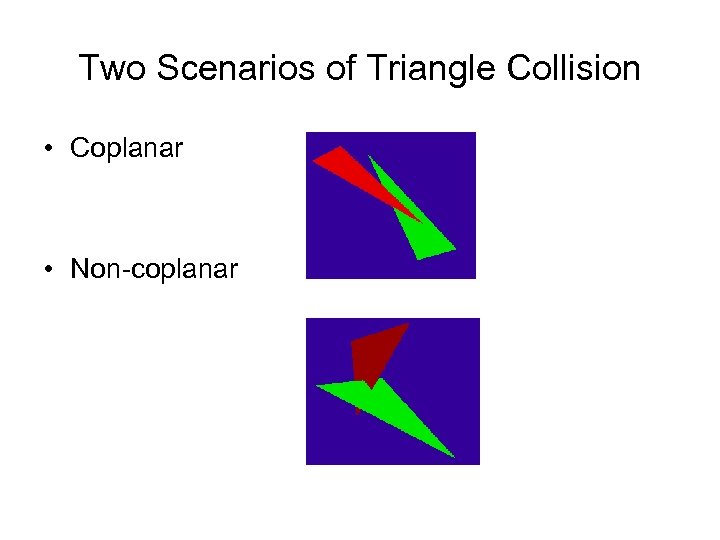 Two Scenarios of Triangle Collision

• Coplanar

• Non-coplanar